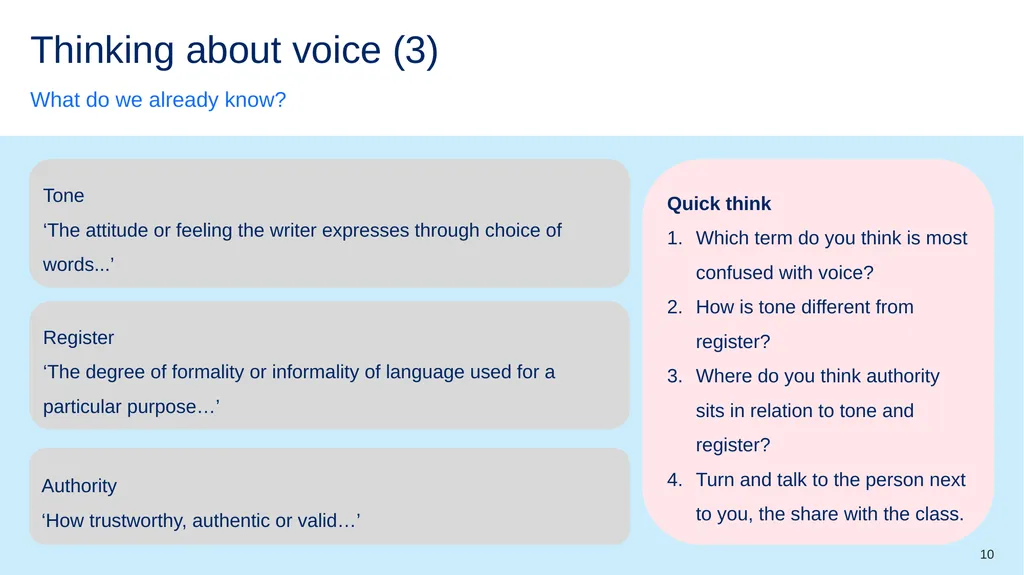 Thinking about voice (3)

What do we already know?

Tone
‘The attitude or feeling the writer expresses through choice of words...’

Register
‘The degree of formality or informality of language used for a particular purpose…’

Authority
‘How trustworthy, authentic or valid…’

Quick think
1. Which term do you think is most confused with voice?
2. How is tone different from register?
3. Where do you think authority sits in relation to tone and register?
4. Turn and talk to the person next to you, the share with the class.

10